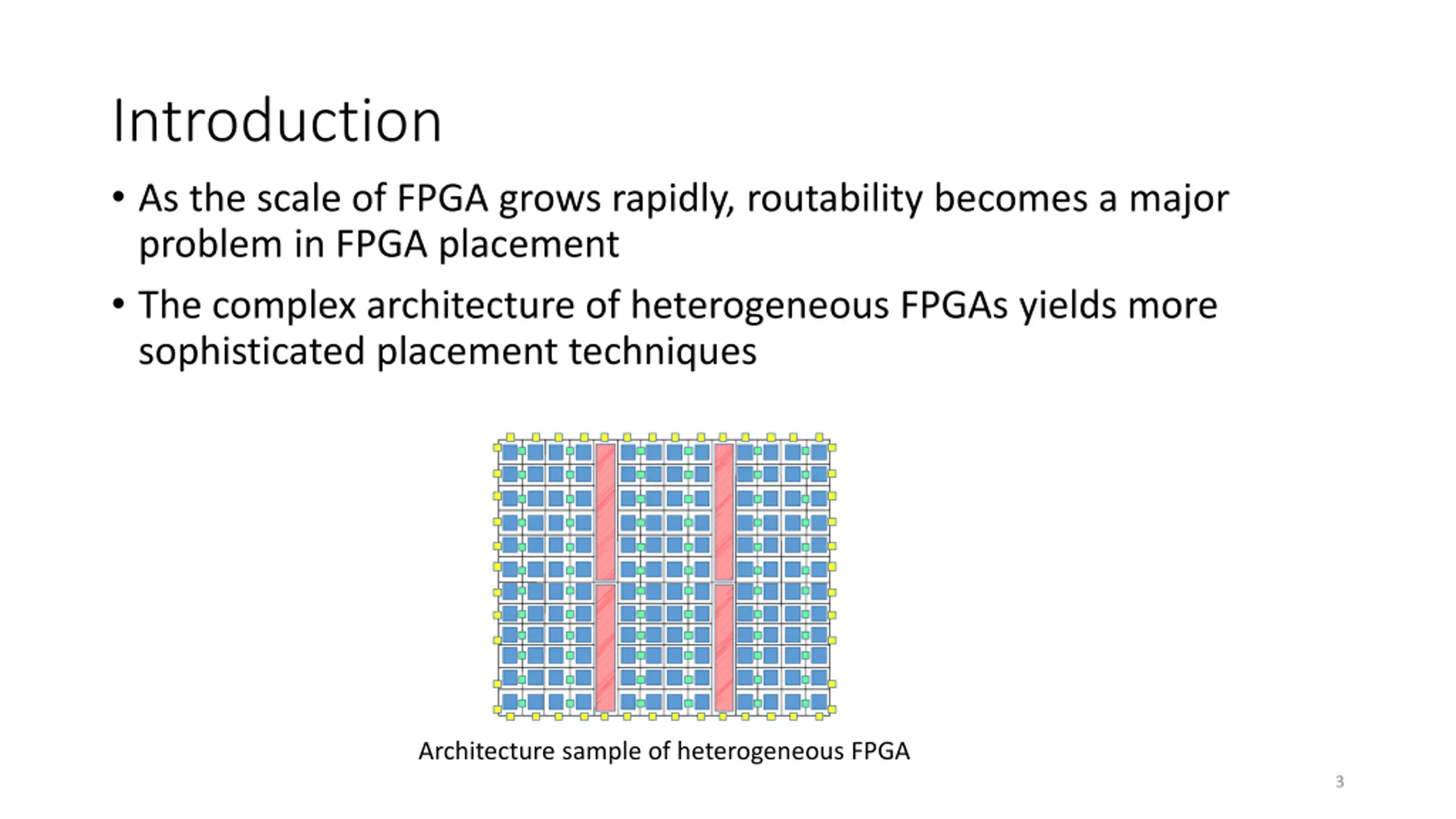 Introduction

• As the scale of FPGA grows rapidly, routability becomes a major problem in FPGA placement

• The complex architecture of heterogeneous FPGAs yields more sophisticated placement techniques

Architecture sample of heterogeneous FPGA

3